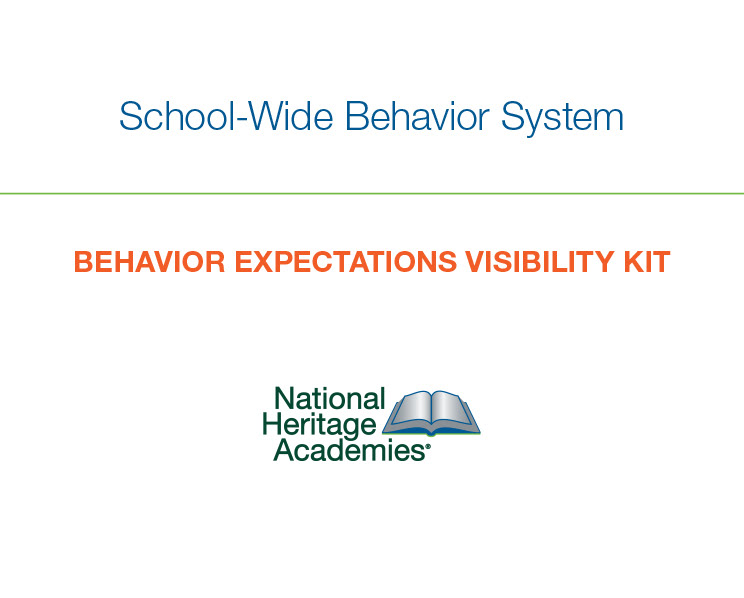 School-Wide Behavior System

BEHAVIOR EXPECTATIONS VISIBILITY KIT

National Heritage Academies®